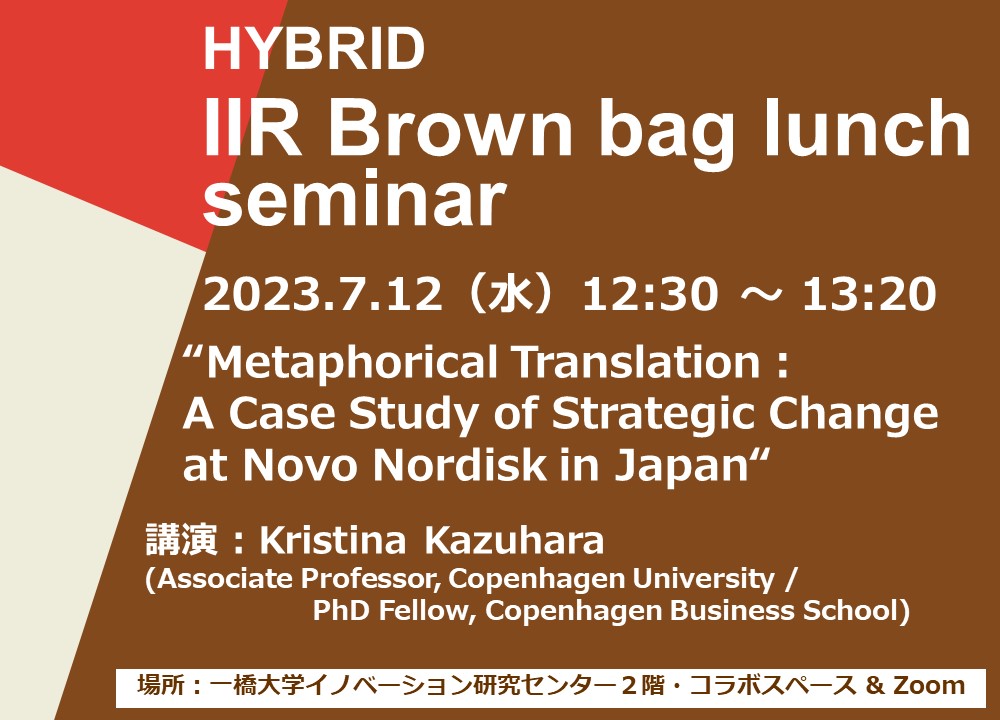 HYBRID
IIR Brown bag lunch seminar

2023.7.12（水）12:30 ～ 13:20

“Metaphorical Translation : A Case Study of Strategic Change at Novo Nordisk in Japan“

講演：Kristina Kazuhara
(Associate Professor, Copenhagen University / PhD Fellow, Copenhagen Business School)

場所：一橋大学イノベーション研究センター２階・コラボスペース & Zoom